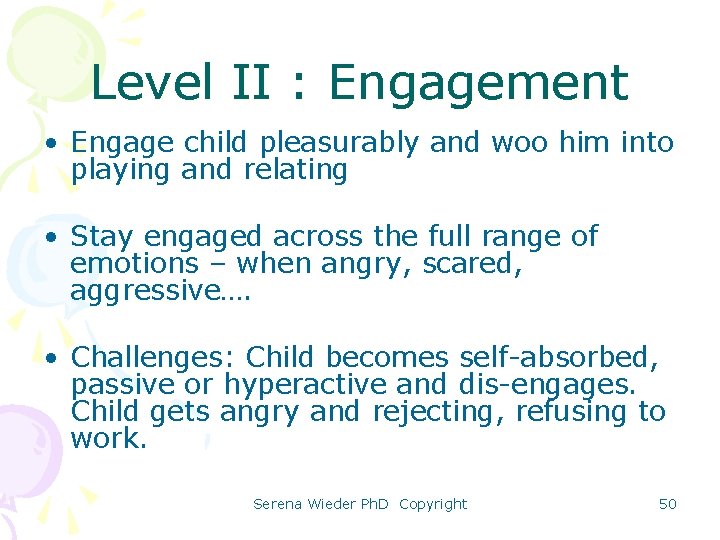 Level II : Engagement

• Engage child pleasurably and woo him into playing and relating

• Stay engaged across the full range of emotions – when angry, scared, aggressive….

• Challenges: Child becomes self-absorbed, passive or hyperactive and dis-engages. Child gets angry and rejecting, refusing to work.

Serena Wieder PhD Copyright

50